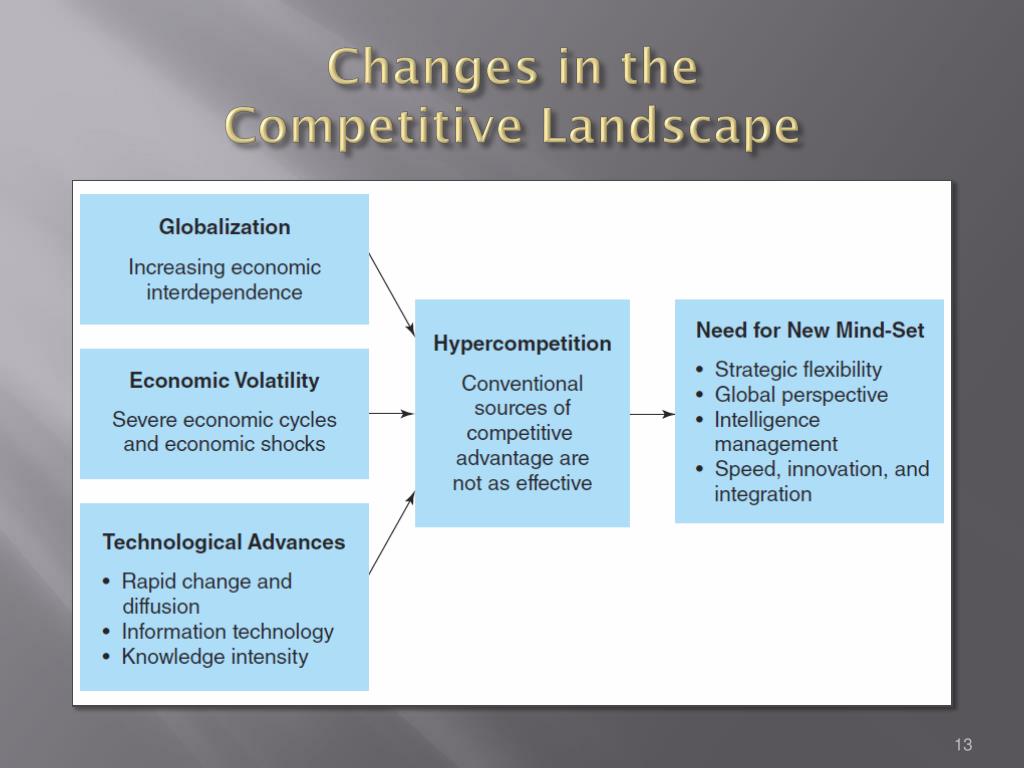 Changes in the Competitive Landscape

Globalization

Increasing economic interdependence

Economic Volatility

Severe economic cycles and economic shocks

Technological Advances

• Rapid change and diffusion
• Information technology
• Knowledge intensity

Hypercompetition

Conventional sources of competitive advantage are not as effective

Need for New Mind-Set

• Strategic flexibility
• Global perspective
• Intelligence management
• Speed, innovation, and integration

13